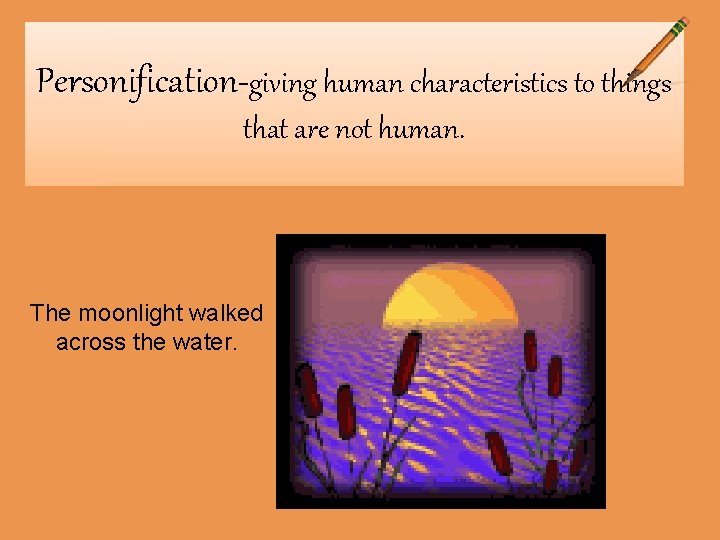 Personification-giving human characteristics to things that are not human.

The moonlight walked across the water.